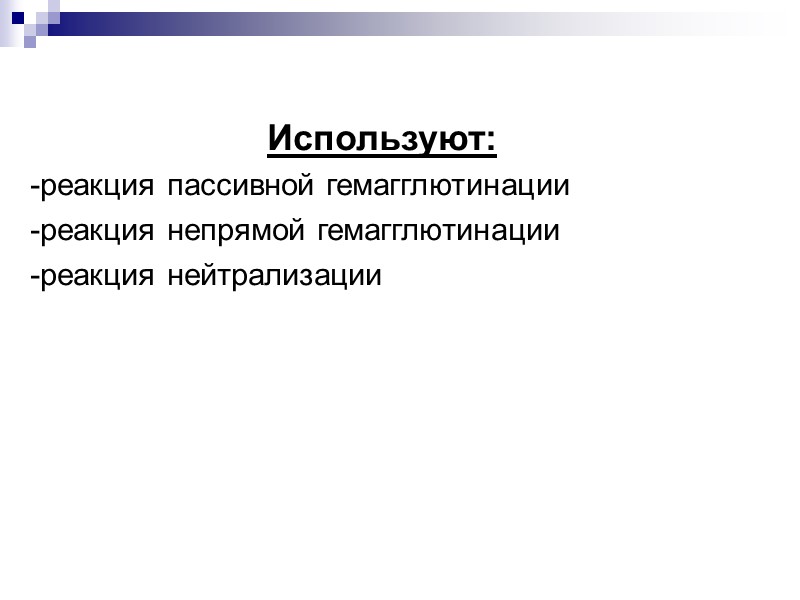 Используют:

-реакция пассивной гемагглютинации

-реакция непрямой гемагглютинации

-реакция нейтрализации